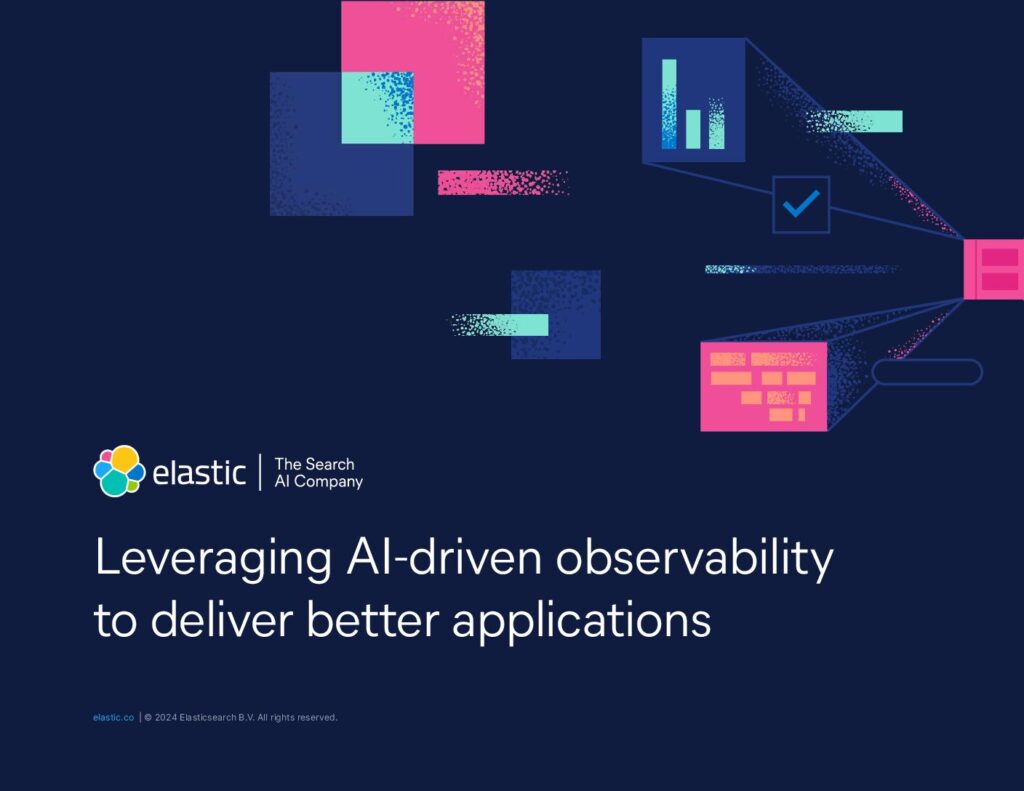 elastic | The Search AI Company

Leveraging AI-driven observability to deliver better applications

elastic.co | © 2024 Elasticsearch B.V. All rights reserved.